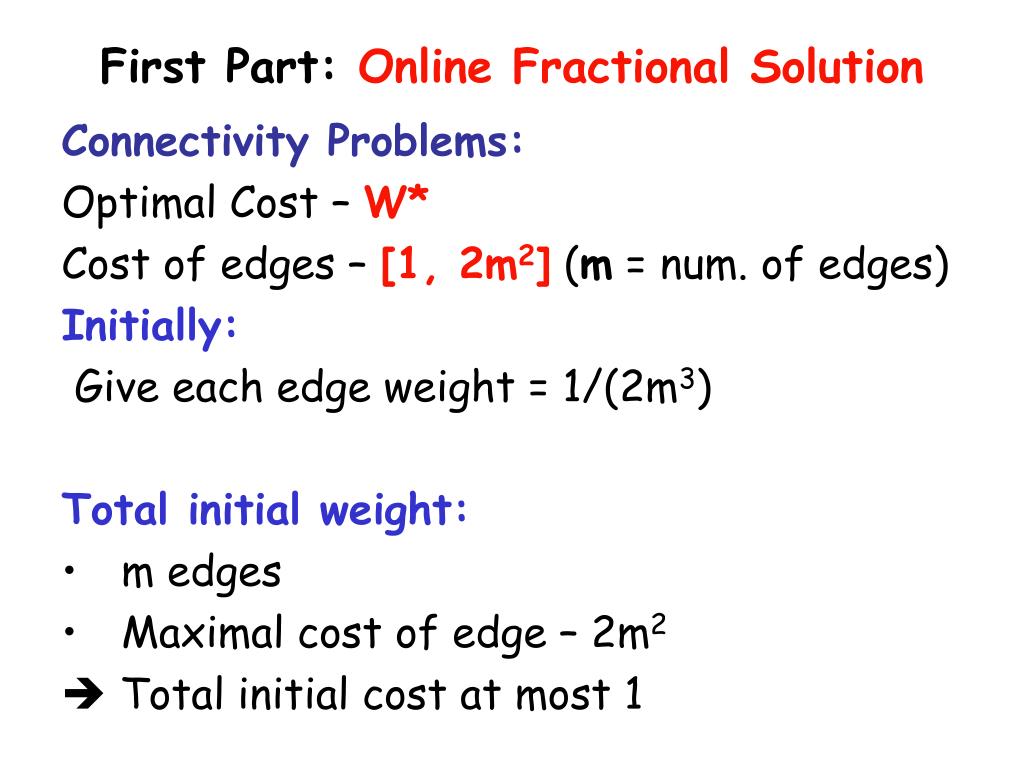 First Part: Online Fractional Solution

Connectivity Problems:
Optimal Cost – W*
Cost of edges – [1, $2m^2$] (m = num. of edges)
Initially:
Give each edge weight = $1/(2m^3)$

Total initial weight:
• m edges
• Maximal cost of edge – $2m^2$
➔ Total initial cost at most 1